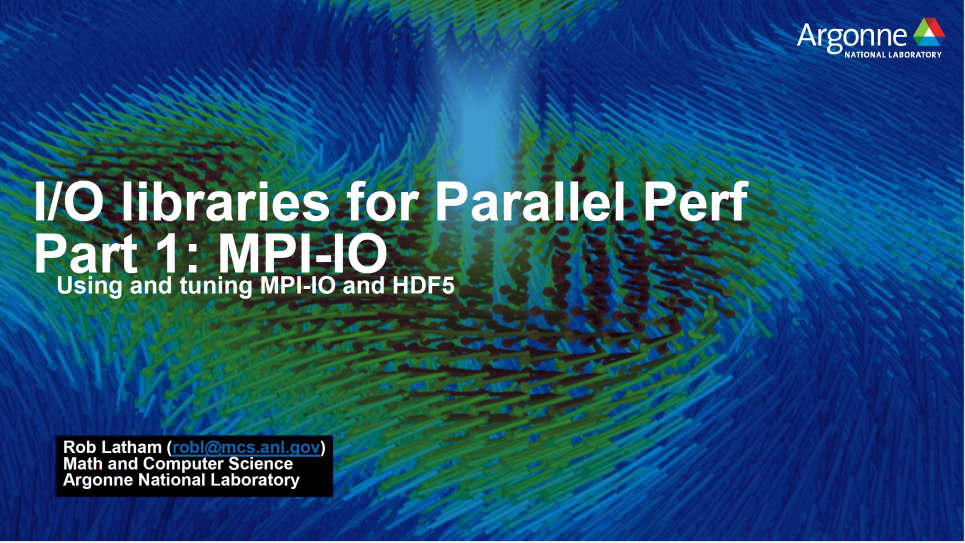 Argonne
NATIONAL LABORATORY

I/O libraries for Parallel Perf
Part 1: MPI-IO
Using and tuning MPI-IO and HDF5

Rob Latham (robl@mcs.anl.gov)
Math and Computer Science
Argonne National Laboratory